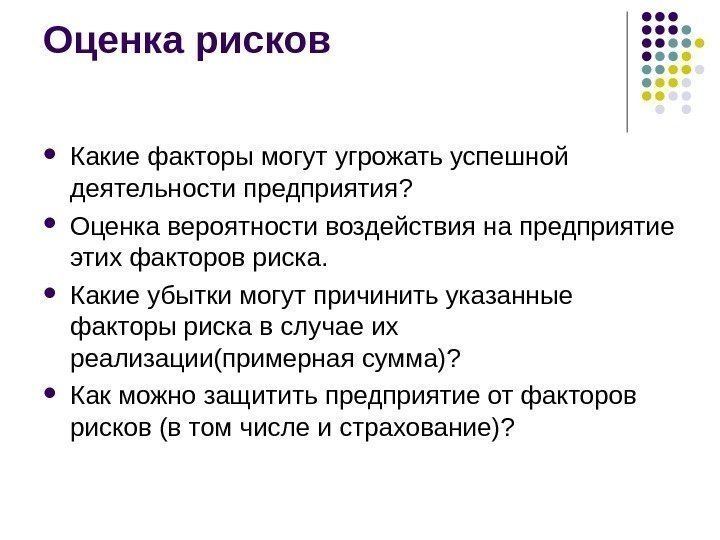 Оценка рисков

- Какие факторы могут угрожать успешной деятельности предприятия?
- Оценка вероятности воздействия на предприятие этих факторов риска.
- Какие убытки могут причинить указанные факторы риска в случае их реализации(примерная сумма)?
- Как можно защитить предприятие от факторов рисков (в том числе и страхование)?